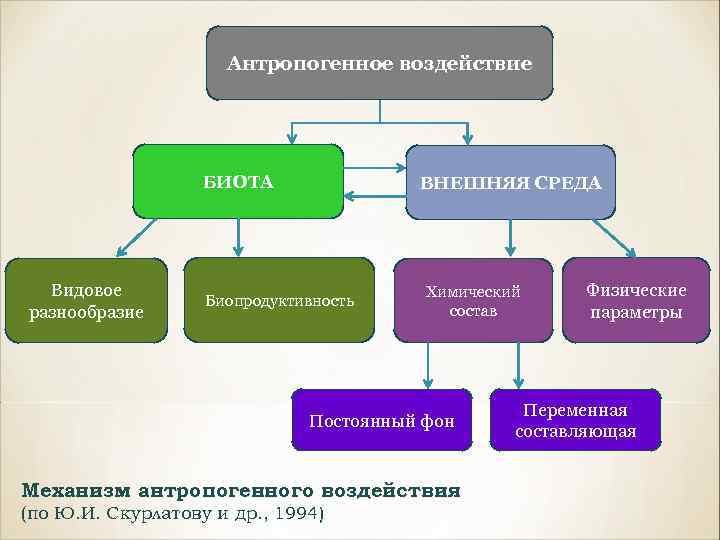 Антропогенное воздействие

БИОТА

ВНЕШНЯЯ СРЕДА

Видовое разнообразие

Биопродуктивность

Химический состав

Физические параметры

Постоянный фон

Переменная составляющая

Механизм антропогенного воздействия
(по Ю.И. Скурлатову и др., 1994)